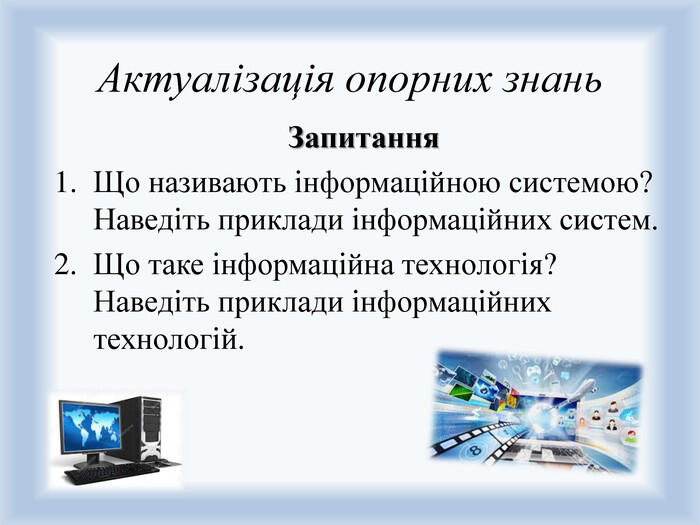 Актуалізація опорних знань

Запитання

1. Що називають інформаційною системою? Наведіть приклади інформаційних систем.
2. Що таке інформаційна технологія? Наведіть приклади інформаційних технологій.